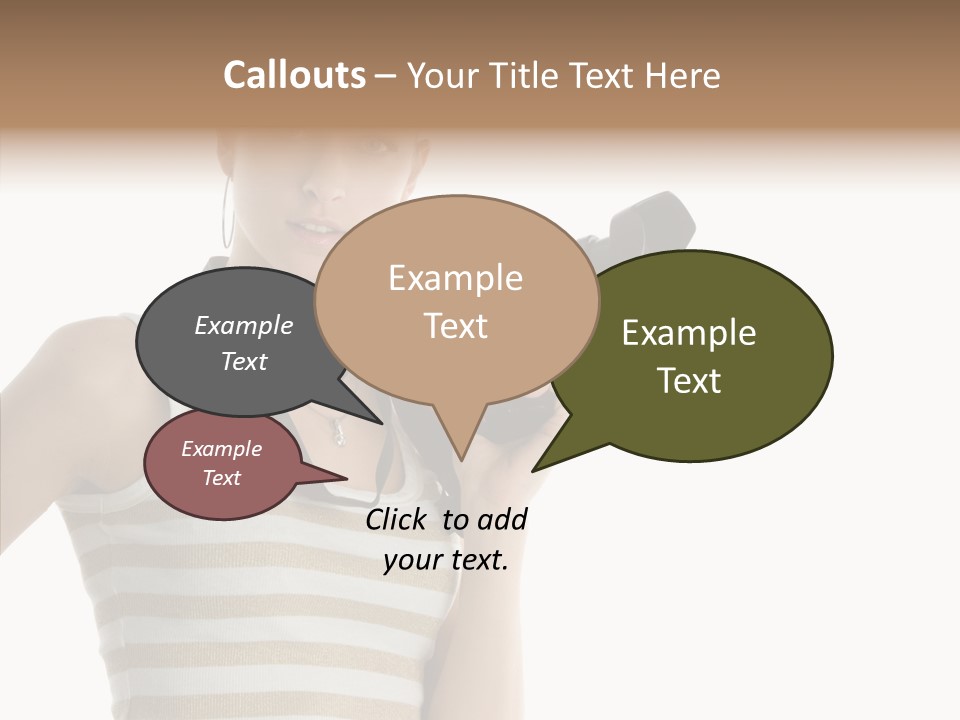 Callouts – Your Title Text Here

Example Text

Example Text

Example Text

Example Text

Click to add your text.